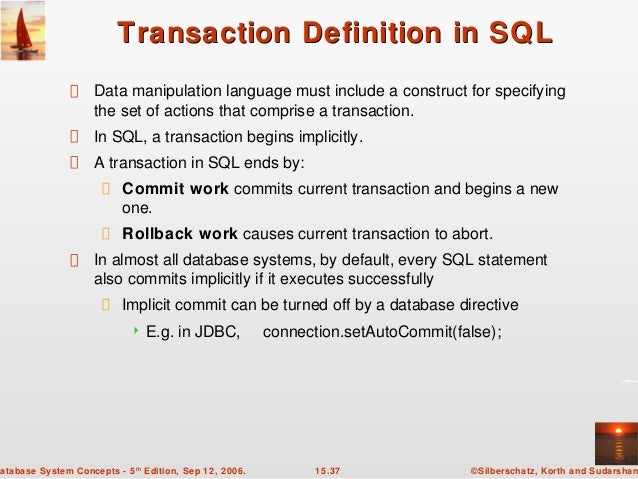 Transaction Definition in SQL

Data manipulation language must include a construct for specifying the set of actions that comprise a transaction.

In SQL, a transaction begins implicitly.

A transaction in SQL ends by:

Commit work commits current transaction and begins a new one.

Rollback work causes current transaction to abort.

In almost all database systems, by default, every SQL statement also commits implicitly if it executes successfully

Implicit commit can be turned off by a database directive

E.g. in JDBC, connection.setAutoCommit(false);

atabase System Concepts - 5th Edition, Sep 12, 2006. 15.37 ©Silberschatz, Korth and Sudarshan